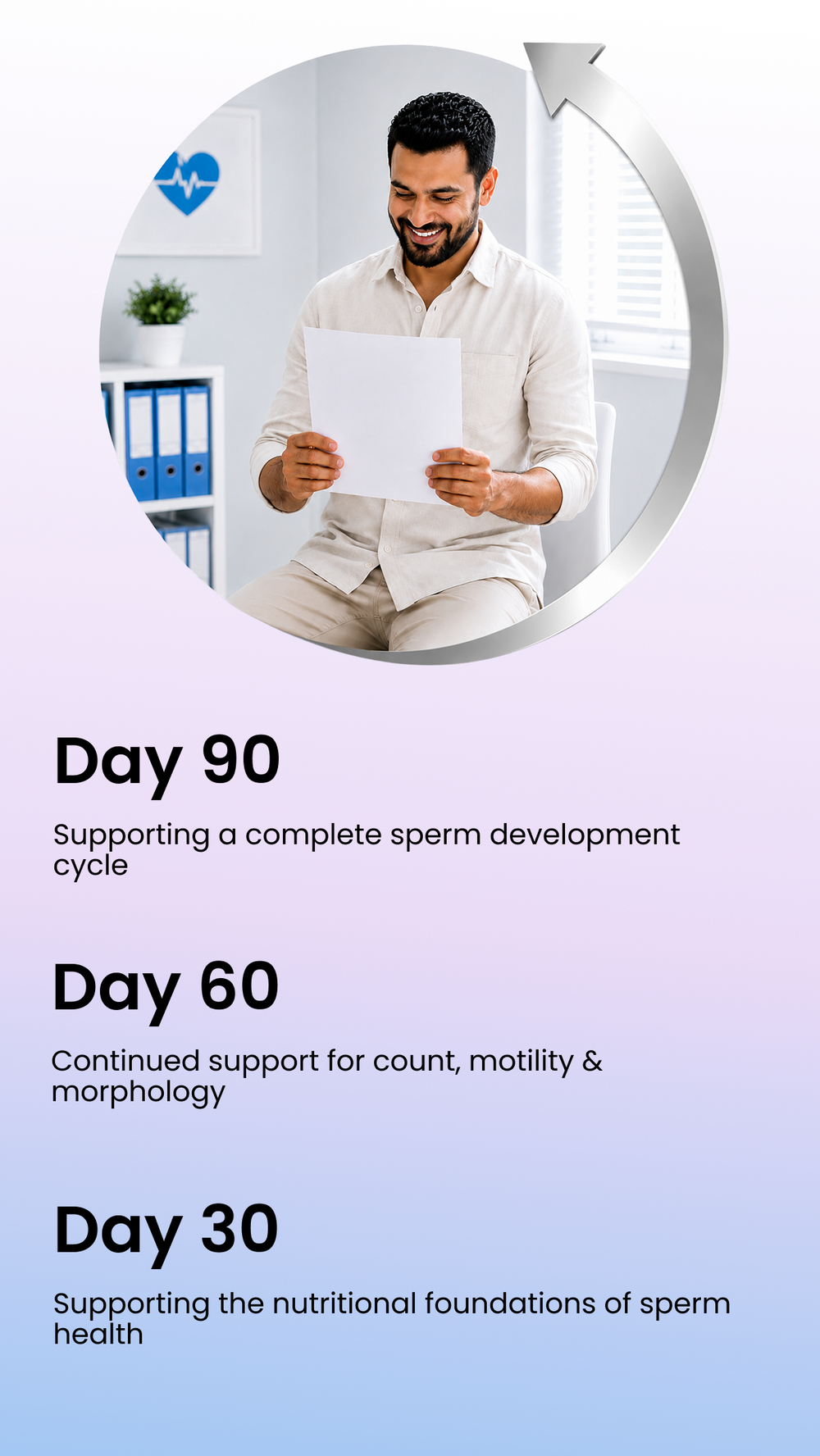 Day 90

Supporting a complete sperm development cycle

Day 60

Continued support for count, motility & morphology

Day 30

Supporting the nutritional foundations of sperm health